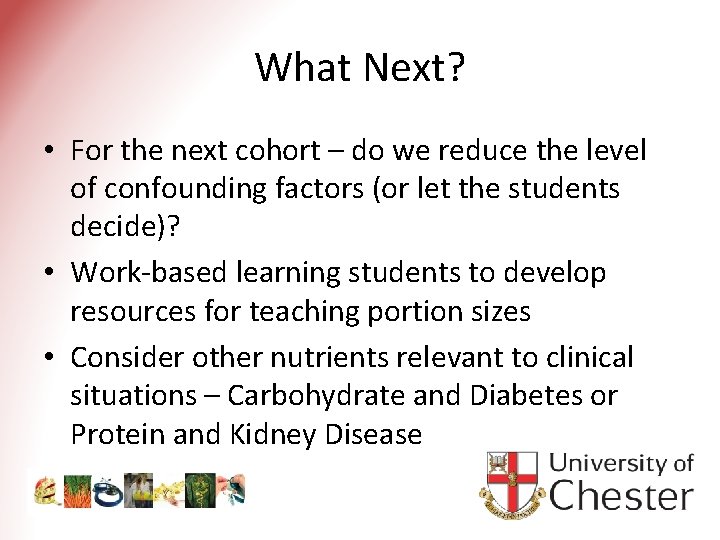 What Next?

• For the next cohort – do we reduce the level of confounding factors (or let the students decide)?

• Work-based learning students to develop resources for teaching portion sizes

• Consider other nutrients relevant to clinical situations – Carbohydrate and Diabetes or Protein and Kidney Disease

University of Chester